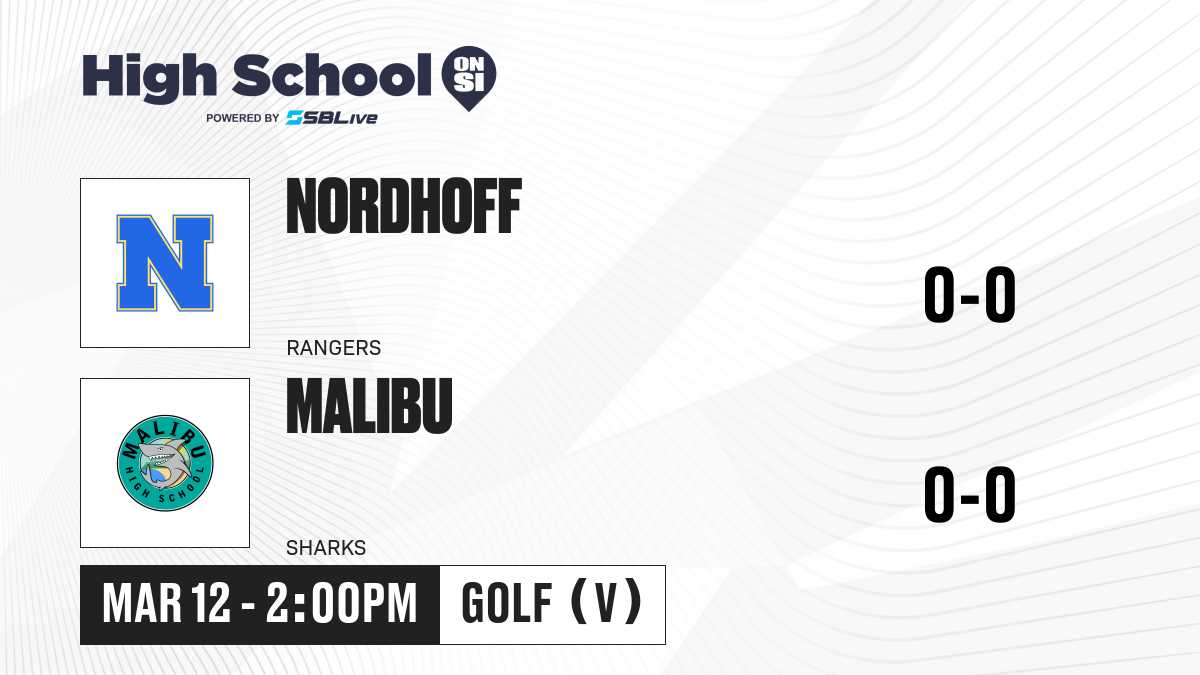 High School ON SI
POWERED BY SBLive

N

NORDHOFF

RANGERS

0-0

MALIBU HIGH SCHOOL

MALIBU

SHARKS

0-0

MAR 12 - 2:00PM

GOLF (V)